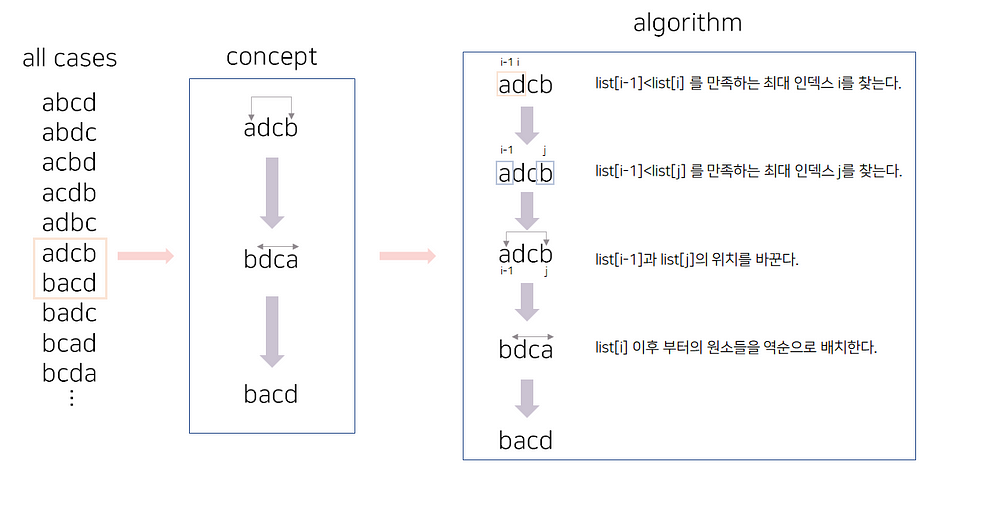 all cases

abcd
abdc
acbd
acdb
adbc
adcb
bacd
badc
bcad
bcda
⋮

concept

adcb

bdca

bacd

algorithm

i-1 i
adcb

list[i-1]<list[i] 를 만족하는 최대 인덱스 i를 찾는다.

i-1 j
adcb

list[i-1]<list[j] 를 만족하는 최대 인덱스 j를 찾는다.

adcb
i-1 j

list[i-1]과 list[j]의 위치를 바꾼다.

bdca

list[i] 이후 부터의 원소들을 역순으로 배치한다.

bacd